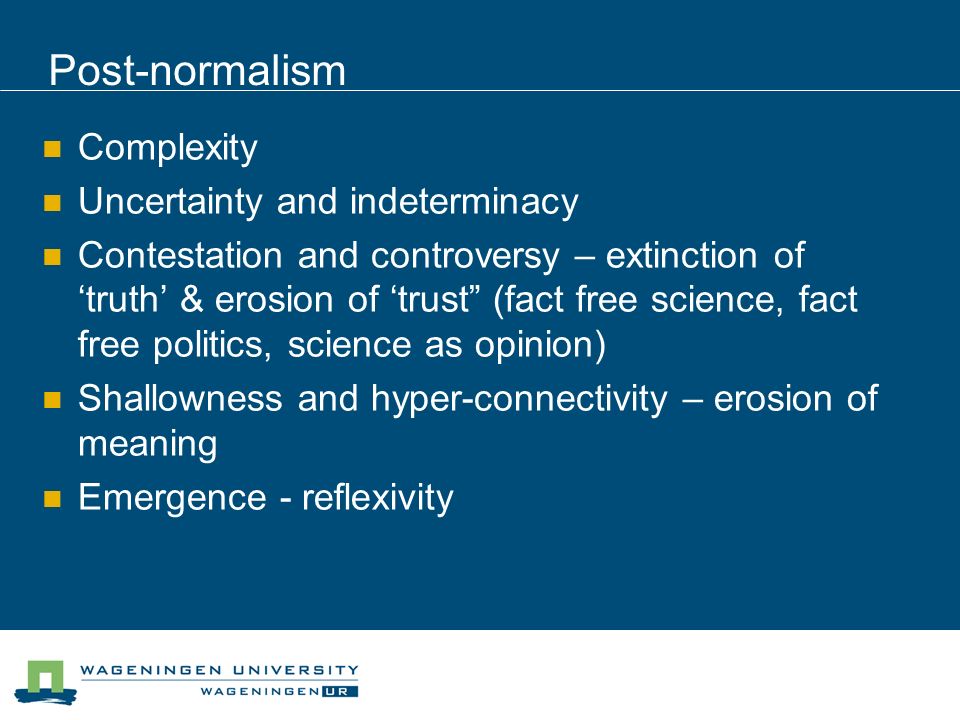 Post-normalism

- Complexity
- Uncertainty and indeterminacy
- Contestation and controversy – extinction of ‘truth’ & erosion of ‘trust” (fact free science, fact free politics, science as opinion)
- Shallowness and hyper-connectivity – erosion of meaning
- Emergence - reflexivity

WAGENINGEN UNIVERSITY
WAGENINGEN UR